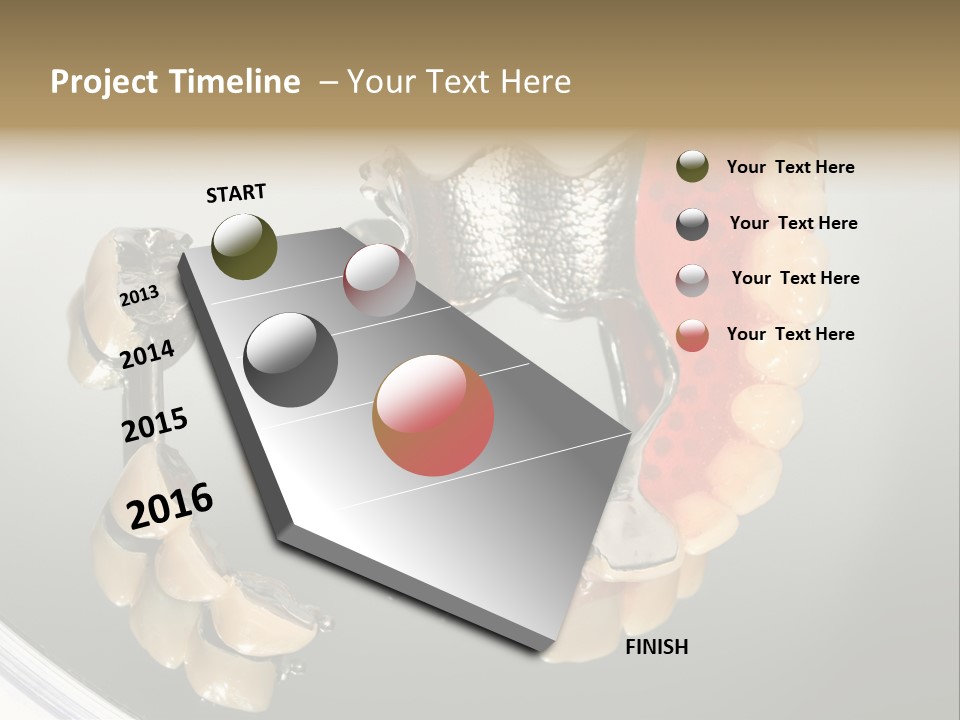 Project Timeline – Your Text Here

START

2013

2014

2015

2016

FINISH

Your Text Here

Your Text Here

Your Text Here

Your Text Here